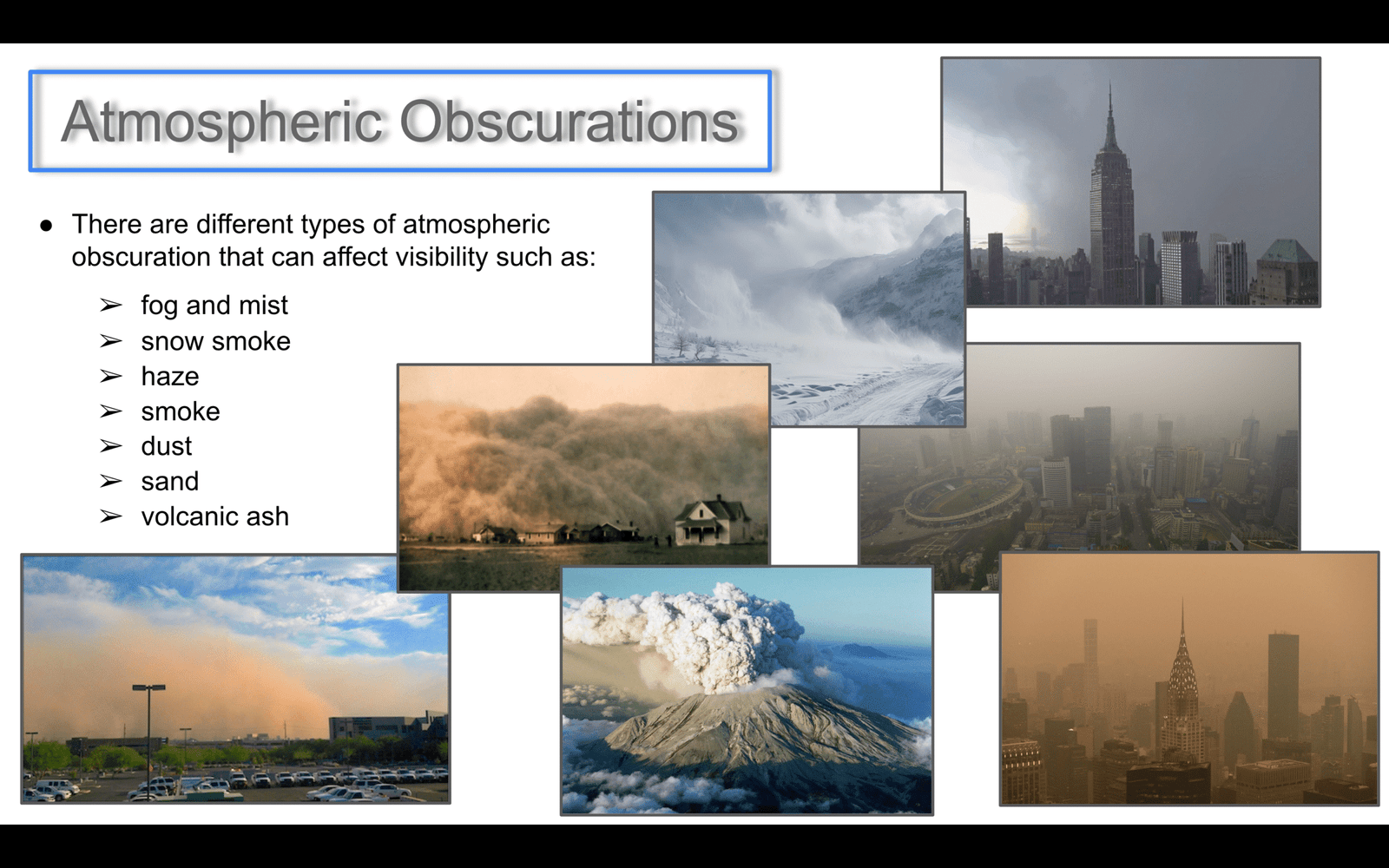 Atmospheric Obscurations

● There are different types of atmospheric obscuration that can affect visibility such as:

➢ fog and mist
➢ snow smoke
➢ haze
➢ smoke
➢ dust
➢ sand
➢ volcanic ash